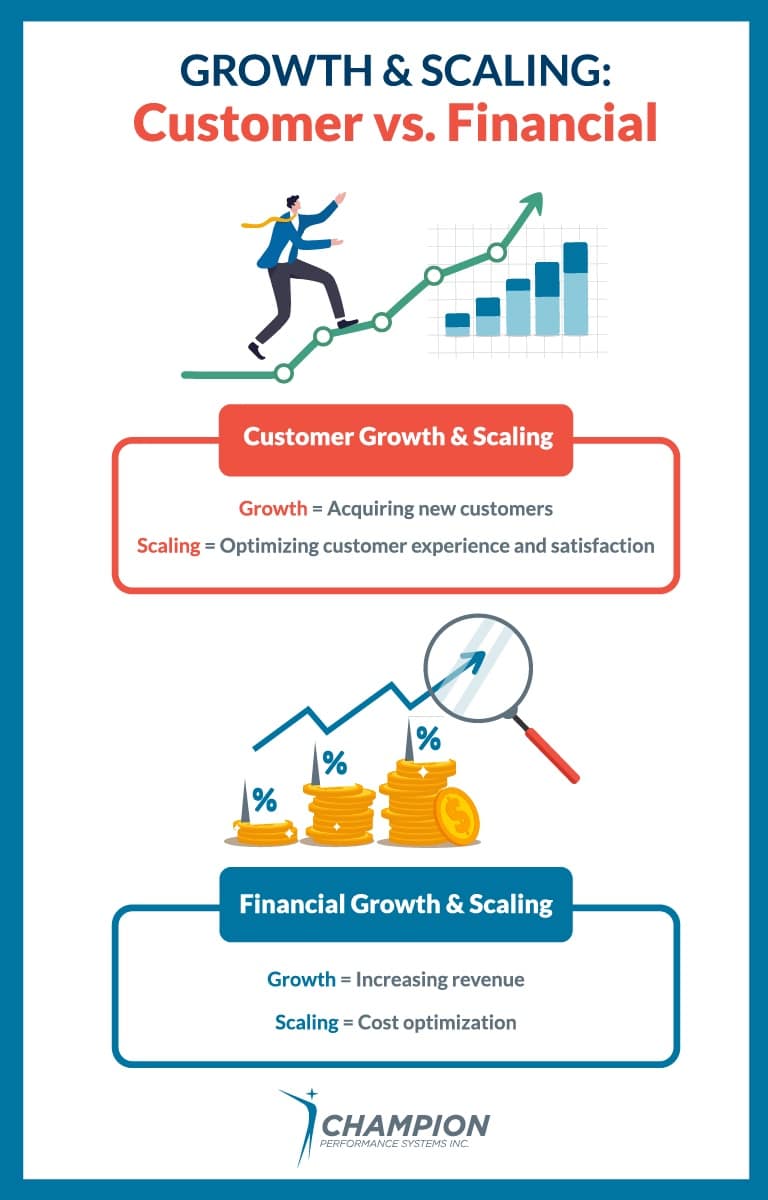 GROWTH & SCALING:
Customer vs. Financial

Customer Growth & Scaling

Growth = Acquiring new customers

Scaling = Optimizing customer experience and satisfaction

%

%

%

Financial Growth & Scaling

Growth = Increasing revenue

Scaling = Cost optimization

CHAMPION
PERFORMANCE SYSTEMS INC.